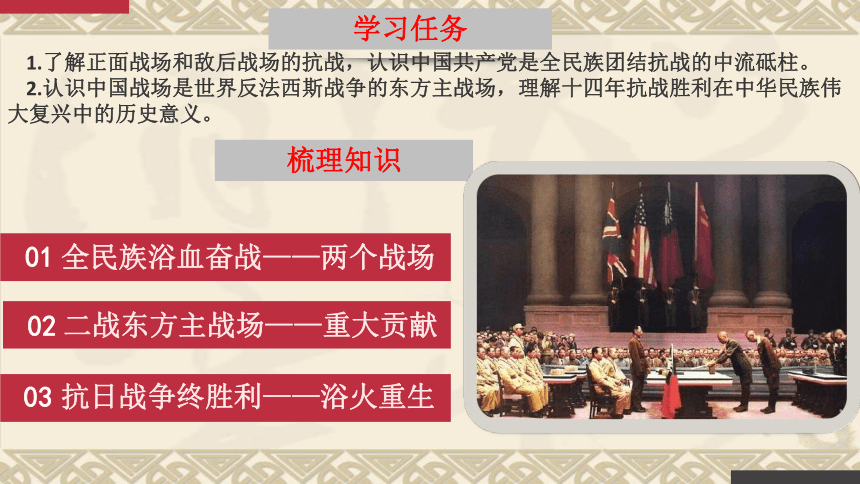 学习任务

1.了解正面战场和敌后战场的抗战，认识中国共产党是全民族团结抗战的中流砥柱。

2.认识中国战场是世界反法西斯战争的东方主战场，理解十四年抗战胜利在中华民族伟大复兴中的历史意义。

梳理知识

01 全民族浴血奋战——两个战场

02 二战东方主战场——重大贡献

03 抗日战争终胜利——浴火重生